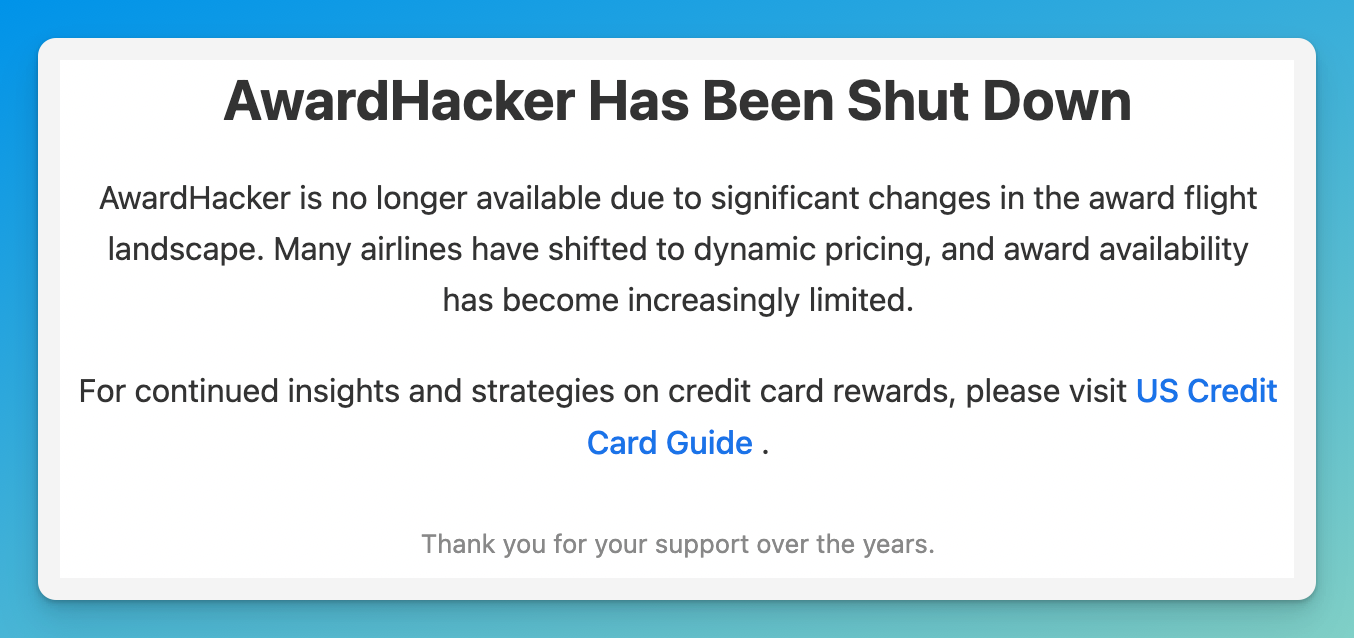 AwardHacker Has Been Shut Down

AwardHacker is no longer available due to significant changes in the award flight landscape. Many airlines have shifted to dynamic pricing, and award availability has become increasingly limited.

For continued insights and strategies on credit card rewards, please visit US Credit Card Guide .

Thank you for your support over the years.